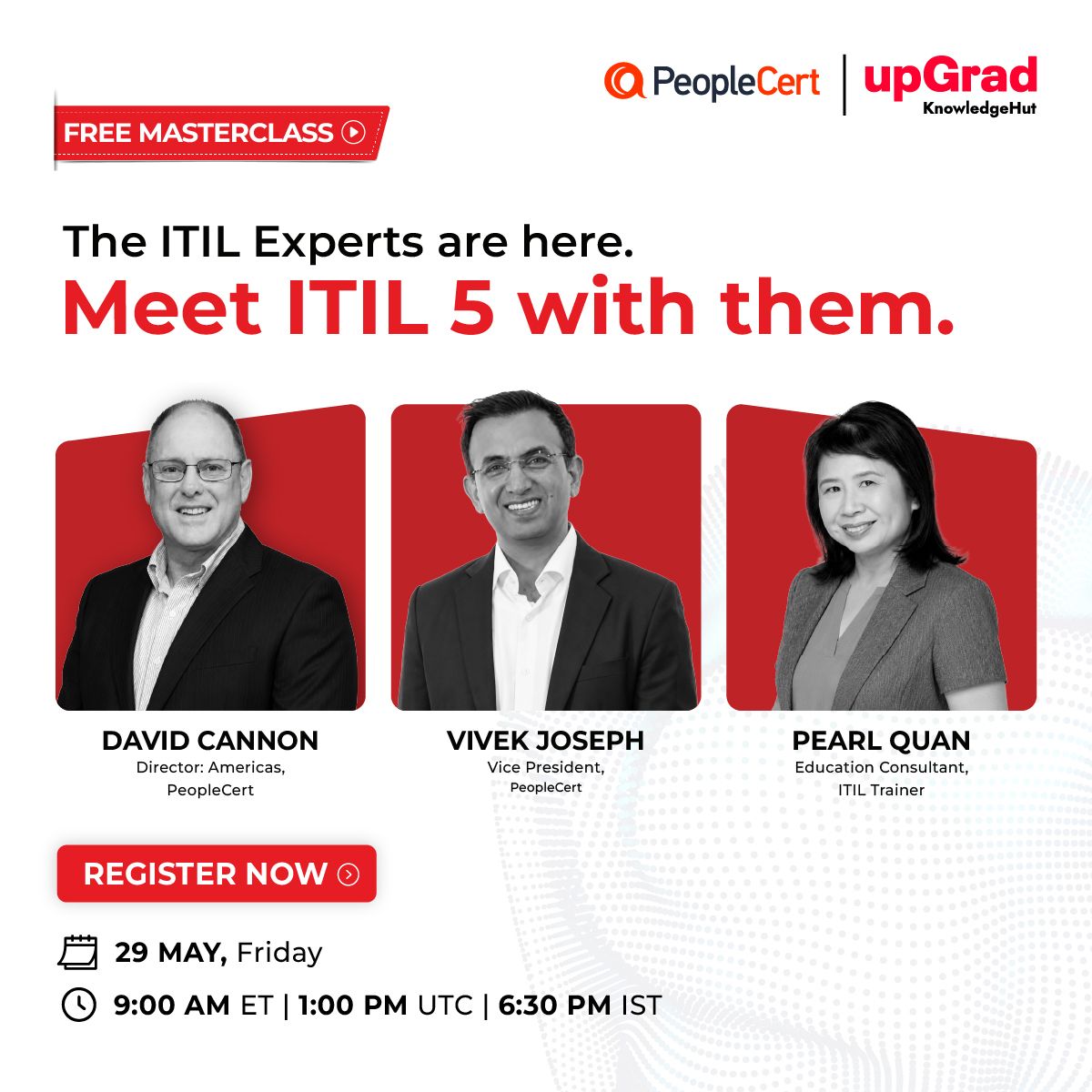 PeopleCert
upGrad
KnowledgeHut

FREE MASTERCLASS

The ITIL Experts are here.

Meet ITIL 5 with them.

DAVID CANNON
Director: Americas,
PeopleCert

VIVEK JOSEPH
Vice President,
PeopleCert

PEARL QUAN
Education Consultant,
ITIL Trainer

REGISTER NOW

29 MAY, Friday

9:00 AM ET | 1:00 PM UTC | 6:30 PM IST